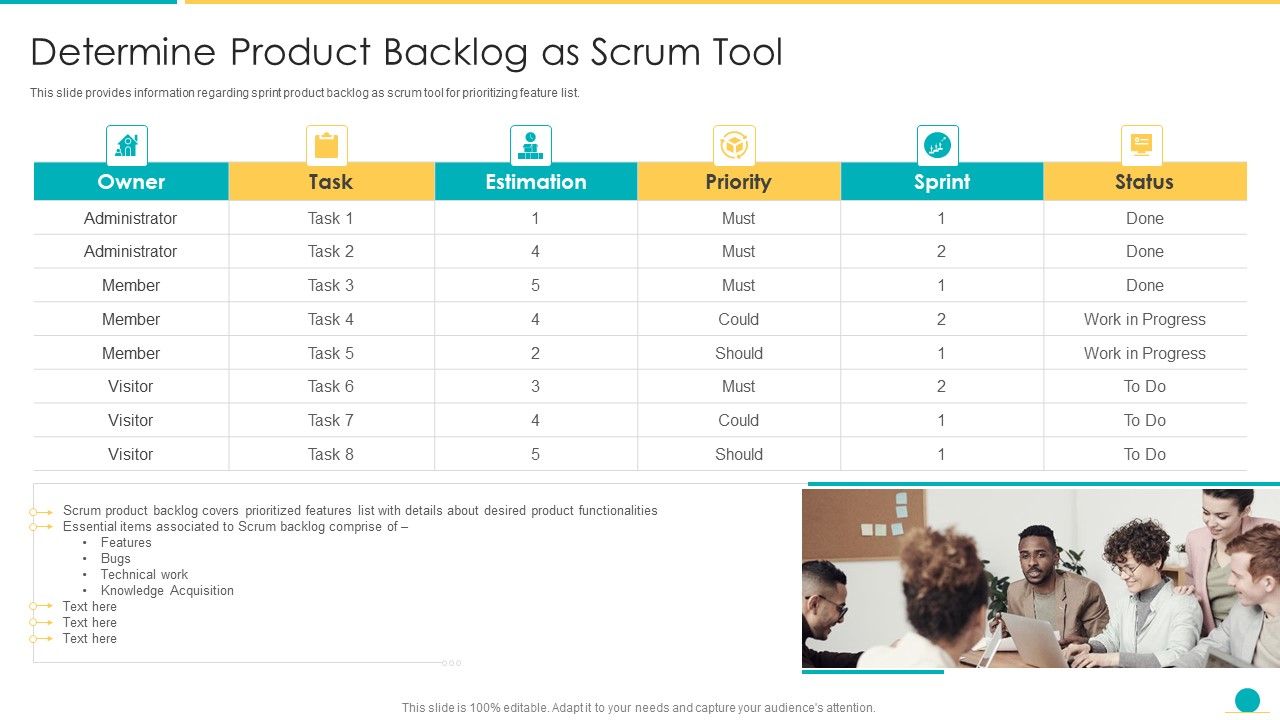 Determine Product Backlog as Scrum Tool

This slide provides information regarding sprint product backlog as scrum tool for prioritizing feature list.

| Owner | Task | Estimation | Priority | Sprint | Status |
|---|---|---|---|---|---|
| Administrator | Task 1 | 1 | Must | 1 | Done |
| Administrator | Task 2 | 4 | Must | 2 | Done |
| Member | Task 3 | 5 | Must | 1 | Done |
| Member | Task 4 | 4 | Could | 2 | Work in Progress |
| Member | Task 5 | 2 | Should | 1 | Work in Progress |
| Visitor | Task 6 | 3 | Must | 2 | To Do |
| Visitor | Task 7 | 4 | Could | 1 | To Do |
| Visitor | Task 8 | 5 | Should | 1 | To Do |

Scrum product backlog covers prioritized features list with details about desired product functionalities
Essential items associated to Scrum backlog comprise of –
• Features
• Bugs
• Technical work
• Knowledge Acquisition
Text here
Text here
Text here

This slide is 100% editable. Adapt it to your needs and capture your audience's attention.